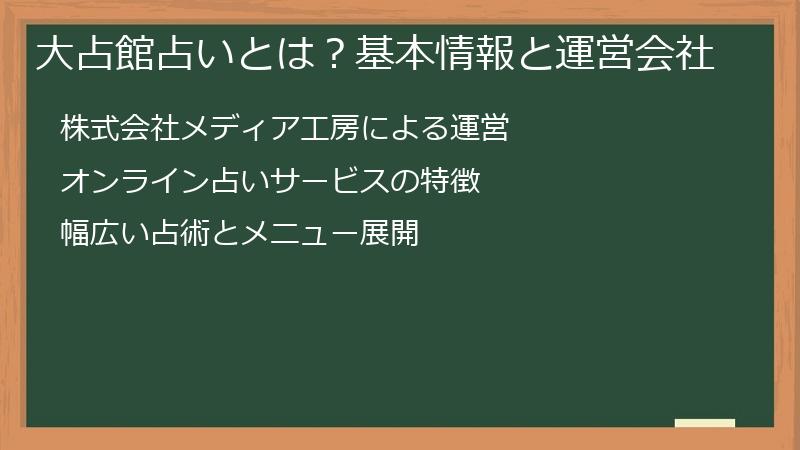 大占館占いとは？基本情報と運営会社

株式会社メディア工房による運営

オンライン占いサービスの特徴

幅広い占術とメニュー展開